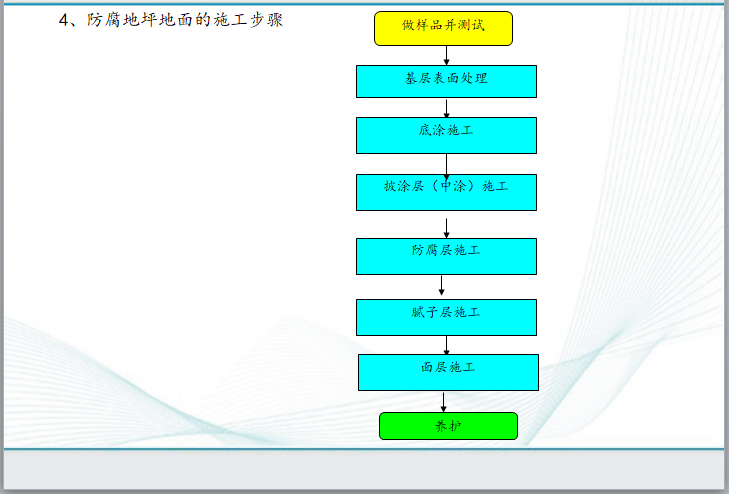 4、防腐地坪地面的施工步骤

做样品并测试

基层表面处理

底涂施工

披涂层（中涂）施工

防腐层施工

腻子层施工

面层施工

养护